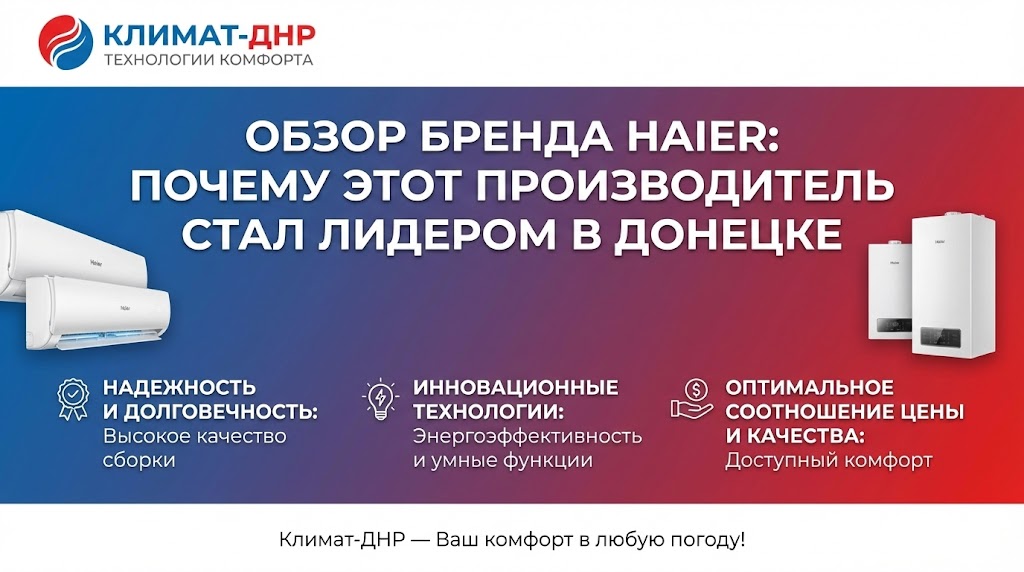 КЛИМАТ-ДНР
ТЕХНОЛОГИИ КОМФОРТА

ОБЗОР БРЕНДА HAIER: ПОЧЕМУ ЭТОТ ПРОИЗВОДИТЕЛЬ СТАЛ ЛИДЕРОМ В ДОНЕЦКЕ

Haier

Haier

Haier

Haier

НАДЕЖНОСТЬ И ДОЛГОВЕЧНОСТЬ:
Высокое качество сборки

ИННОВАЦИОННЫЕ ТЕХНОЛОГИИ:
Энергоэффективность и умные функции

ОПТИМАЛЬНОЕ СООТНОШЕНИЕ ЦЕНЫ И КАЧЕСТВА:
Доступный комфорт

Климат-ДНР — Ваш комфорт в любую погоду!